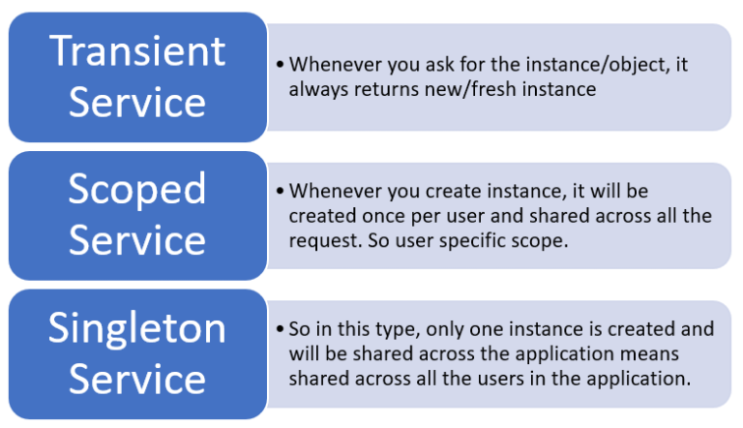 Transient Service

• Whenever you ask for the instance/object, it always returns new/fresh instance

Scoped Service

• Whenever you create instance, it will be created once per user and shared across all the request. So user specific scope.

Singleton Service

• So in this type, only one instance is created and will be shared across the application means shared across all the users in the application.